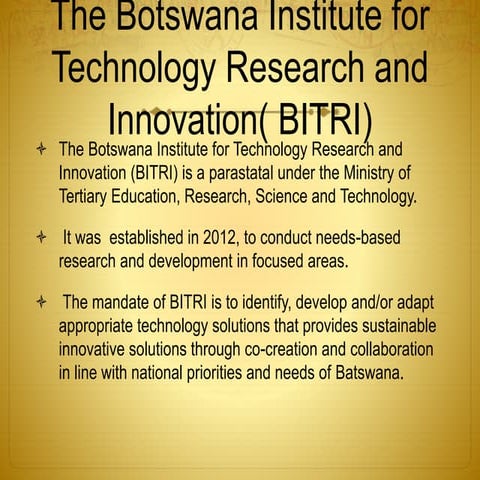 The Botswana Institute for Technology Research and Innovation( BITRI)

The Botswana Institute for Technology Research and Innovation (BITRI) is a parastatal under the Ministry of Tertiary Education, Research, Science and Technology.

It was  established in 2012, to conduct needs-based research and development in focused areas.

The mandate of BITRI is to identify, develop and/or adapt appropriate technology solutions that provides sustainable innovative solutions through co-creation and collaboration in line with national priorities and needs of Batswana.